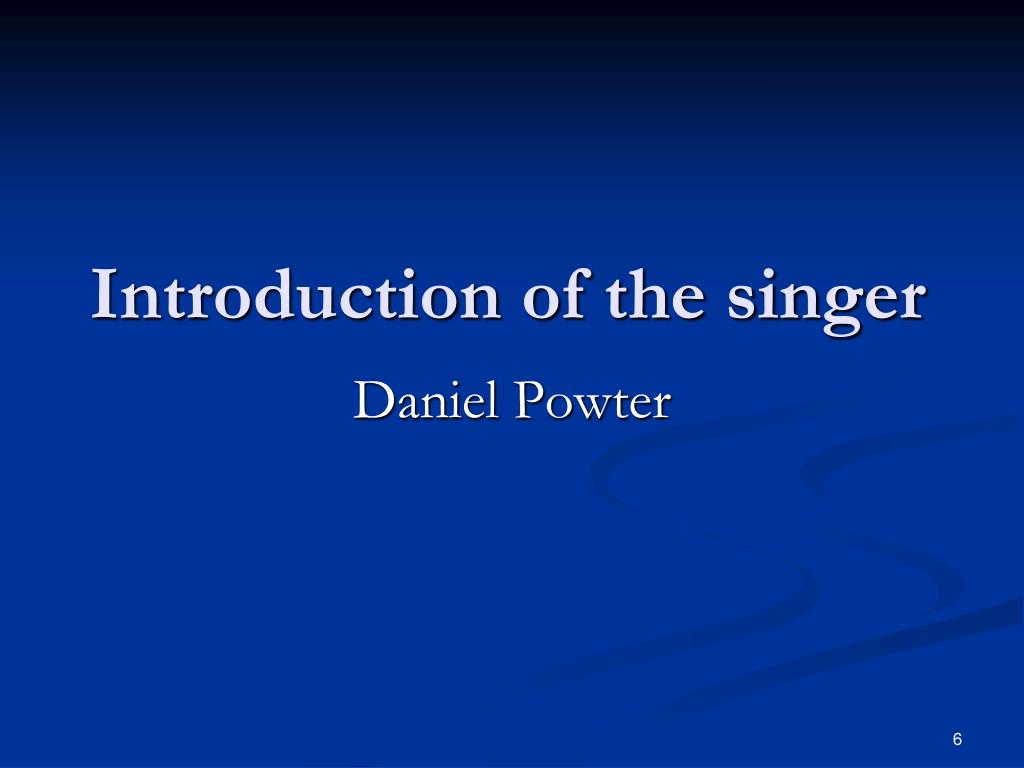 Introduction of the singer

Daniel Powter

6